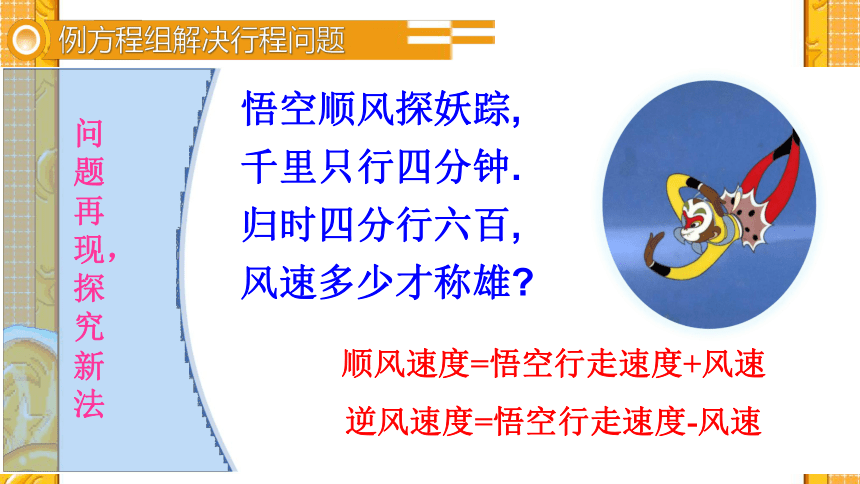 例方程组解决行程问题

问题再现，探究新法

悟空顺风探妖踪,
千里只行四分钟.
归时四分行六百,
风速多少才称雄?

顺风速度=悟空行走速度+风速

逆风速度=悟空行走速度-风速